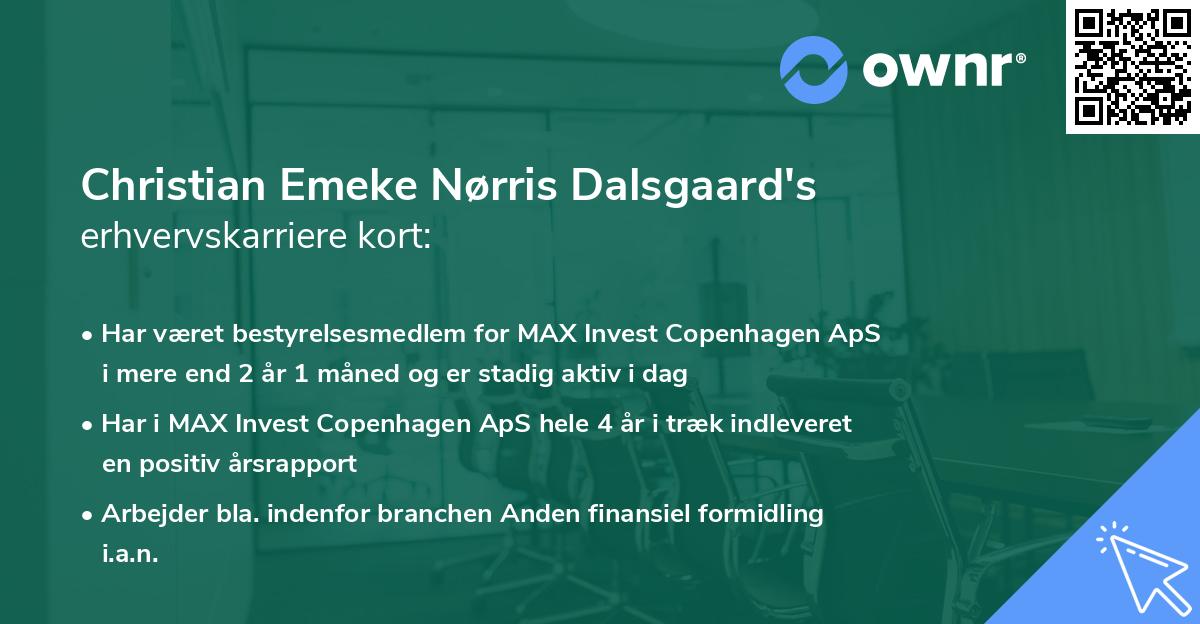 ownr®

Christian Emeke Nørris Dalsgaard's
erhvervskarriere kort:

• Har været bestyrelsesmedlem for MAX Invest Copenhagen ApS i mere end 2 år 1 måned og er stadig aktiv i dag
• Har i MAX Invest Copenhagen ApS hele 4 år i træk indleveret en positiv årsrapport
• Arbejder bla. indenfor branchen Anden finansiel formidling i.a.n.